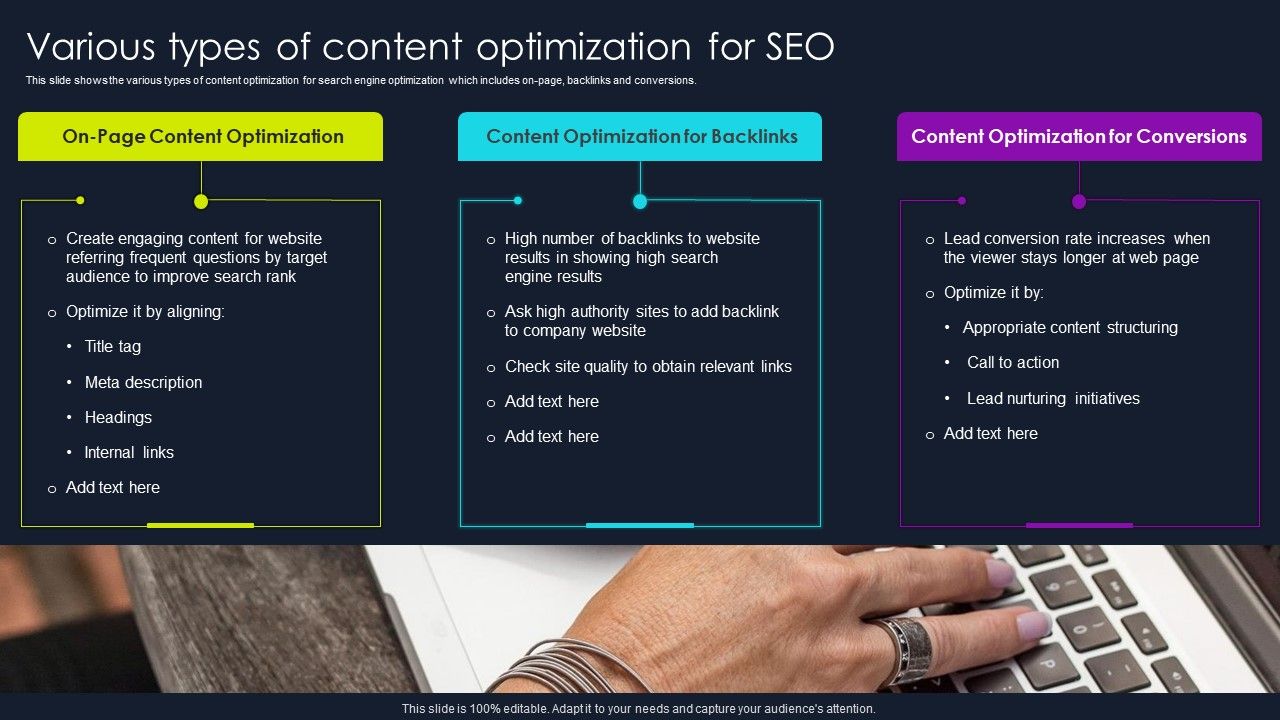 Various types of content optimization for SEO

This slide shows the various types of content optimization for search engine optimization which includes on-page, backlinks and conversions.

On-Page Content Optimization

o Create engaging content for website referring frequent questions by target audience to improve search rank

o Optimize it by aligning:

• Title tag

• Meta description

• Headings

• Internal links

o Add text here

Content Optimization for Backlinks

o High number of backlinks to website results in showing high search engine results

o Ask high authority sites to add backlink to company website

o Check site quality to obtain relevant links

o Add text here

o Add text here

Content Optimization for Conversions

o Lead conversion rate increases when the viewer stays longer at web page

o Optimize it by:

• Appropriate content structuring

• Call to action

• Lead nurturing initiatives

o Add text here

This slide is 100% editable. Adapt it to your needs and capture your audience's attention.